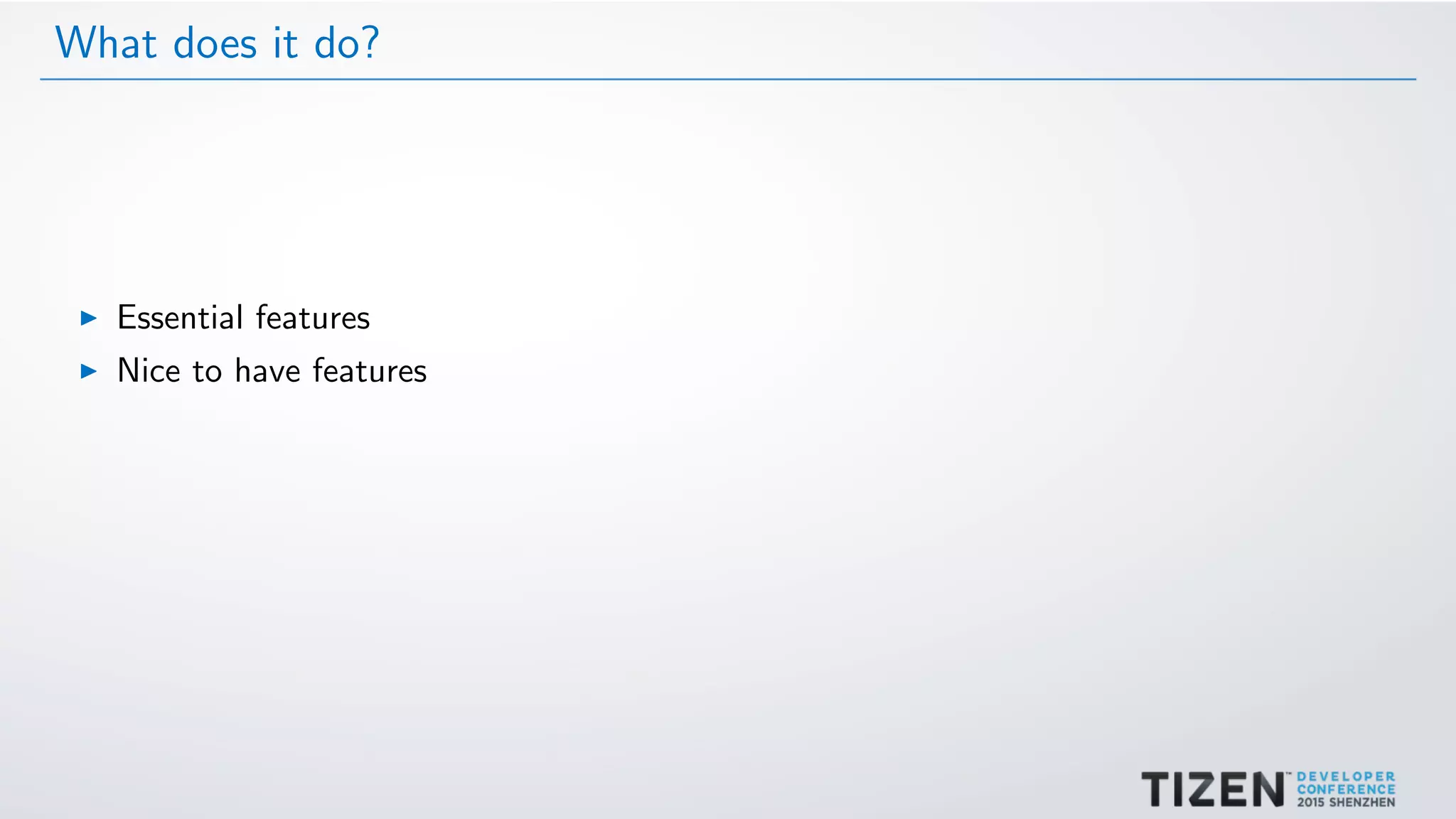 What does it do?

▶ Essential features
▶ Nice to have features

TIZEN™ DEVELOPER CONFERENCE 2015 SHENZHEN